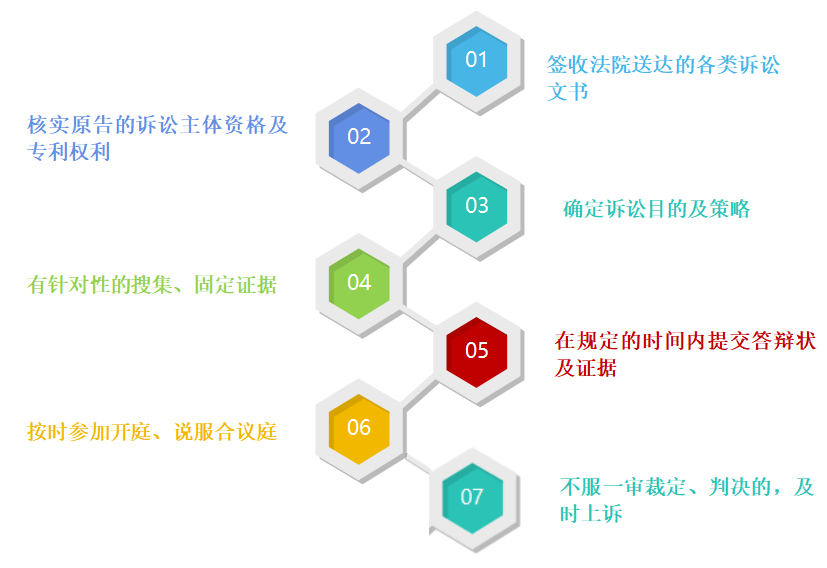 01
签收法院送达的各类诉讼文书

02
核实原告的诉讼主体资格及专利权利

03
确定诉讼目的及策略

04
有针对性的搜集、固定证据

05
在规定的时间内提交答辩状及证据

06
按时参加开庭、说服合议庭

07
不服一审裁定、判决的，及时上诉